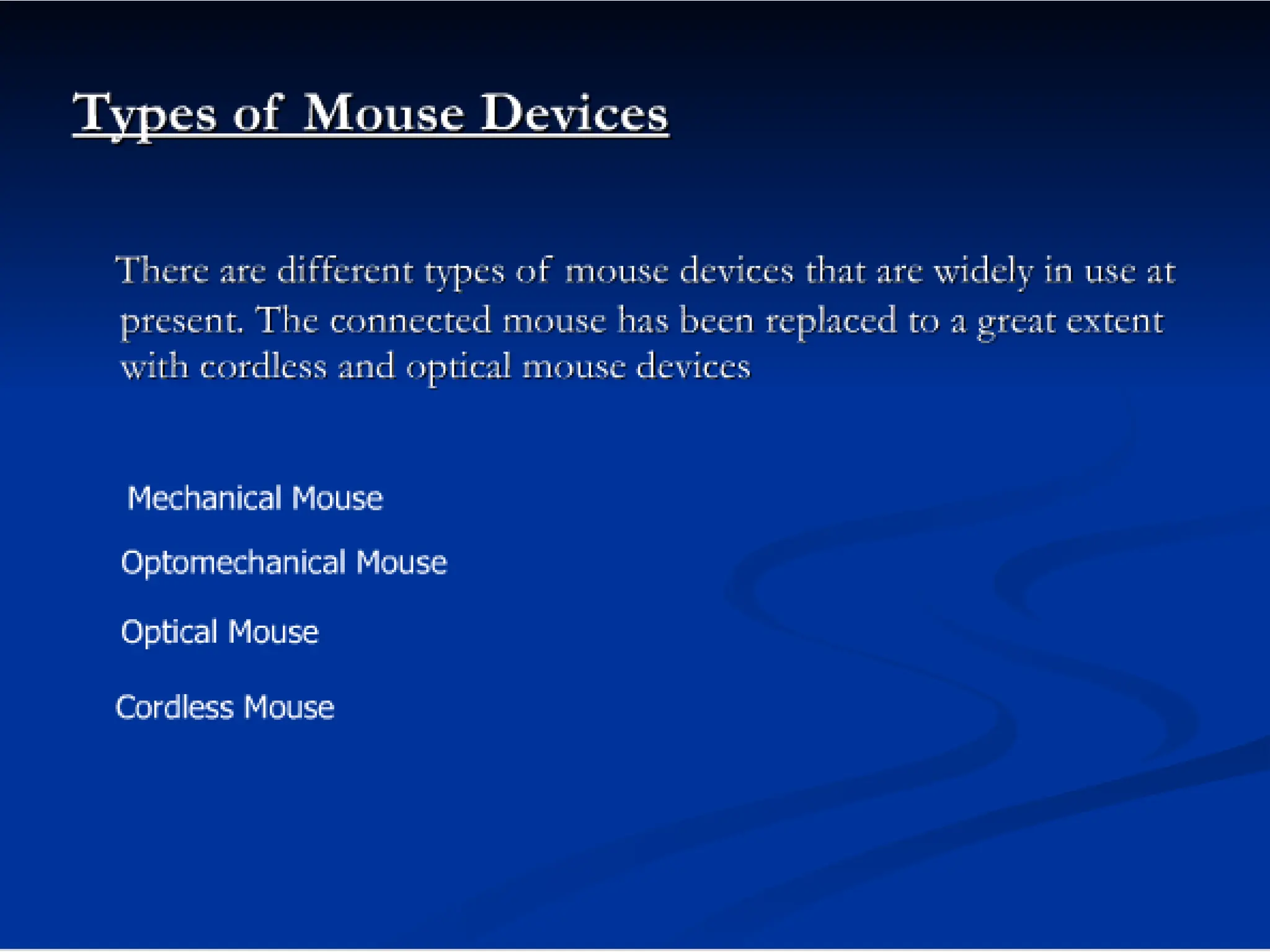 Types of Mouse Devices

There are different types of mouse devices that are widely in use at present. The connected mouse has been replaced to a great extent with cordless and optical mouse devices

Mechanical Mouse

Optomechanical Mouse

Optical Mouse

Cordless Mouse